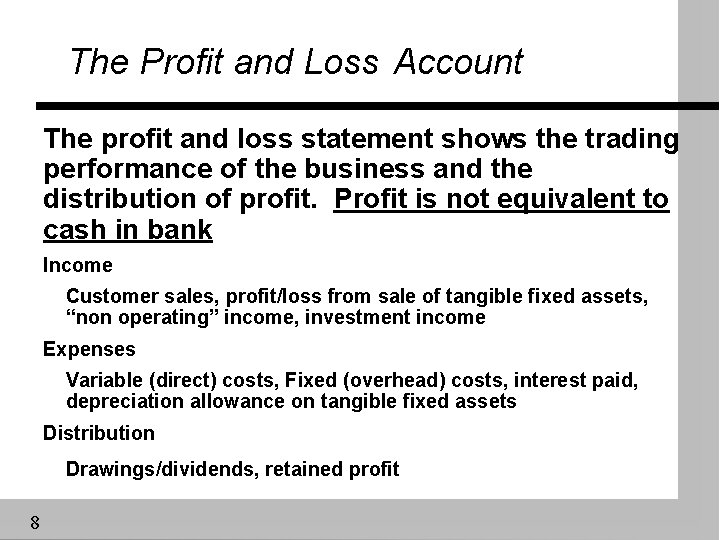 The Profit and Loss Account

The profit and loss statement shows the trading performance of the business and the distribution of profit. Profit is not equivalent to cash in bank

Income

Customer sales, profit/loss from sale of tangible fixed assets, “non operating” income, investment income

Expenses

Variable (direct) costs, Fixed (overhead) costs, interest paid, depreciation allowance on tangible fixed assets

Distribution

Drawings/dividends, retained profit

8